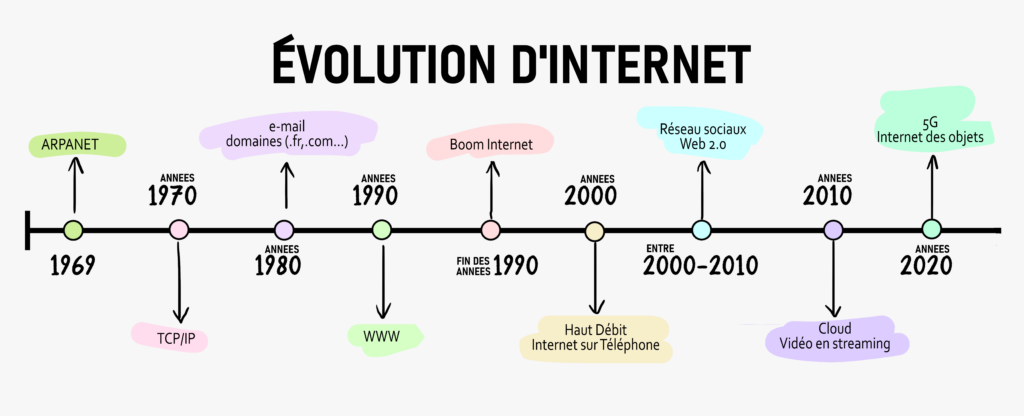 ÉVOLUTION D'INTERNET

ARPANET

1969

ANNEES
1970

TCP/IP

e-mail
domaines (.fr,.com...)

ANNEES
1980

ANNEES
1990

WWW

Boom Internet

FIN DES ANNEES 1990

ANNEES
2000

Haut Débit
Internet sur Téléphone

Réseau sociaux
Web 2.0

ENTRE
2000-2010

ANNEES
2010

Cloud
Vidéo en streaming

5G
Internet des objets

ANNEES
2020